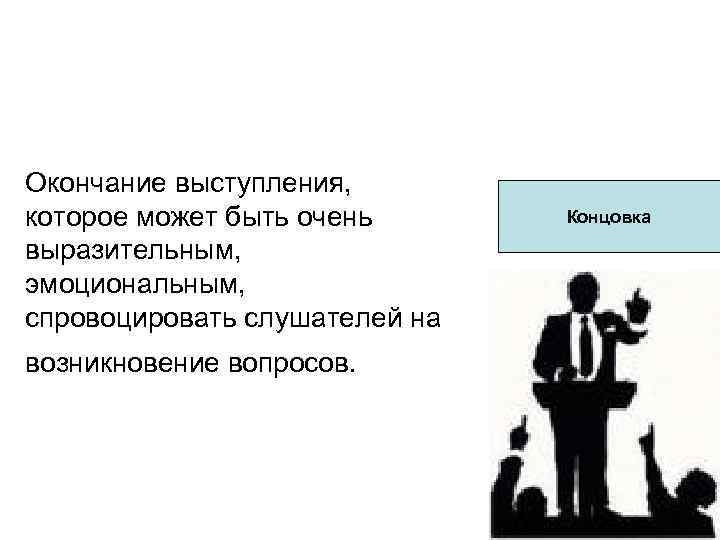 Окончание выступления, которое может быть очень выразительным, эмоциональным, спровоцировать слушателей на возникновение вопросов.

Концовка